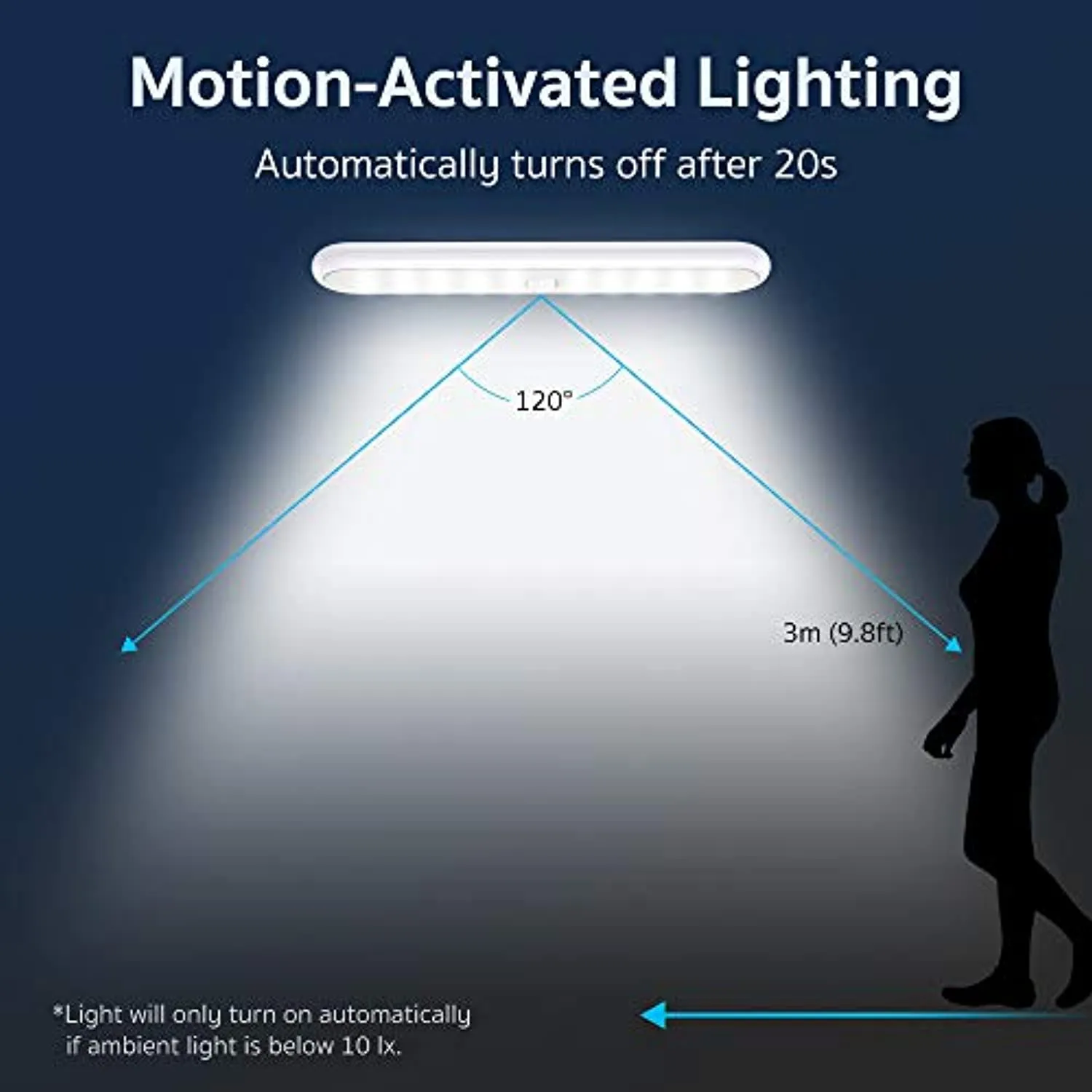 Motion-Activated Lighting

Automatically turns off after 20s

120°

3m (9.8ft)

*Light will only turn on automatically if ambient light is below 10 lx.